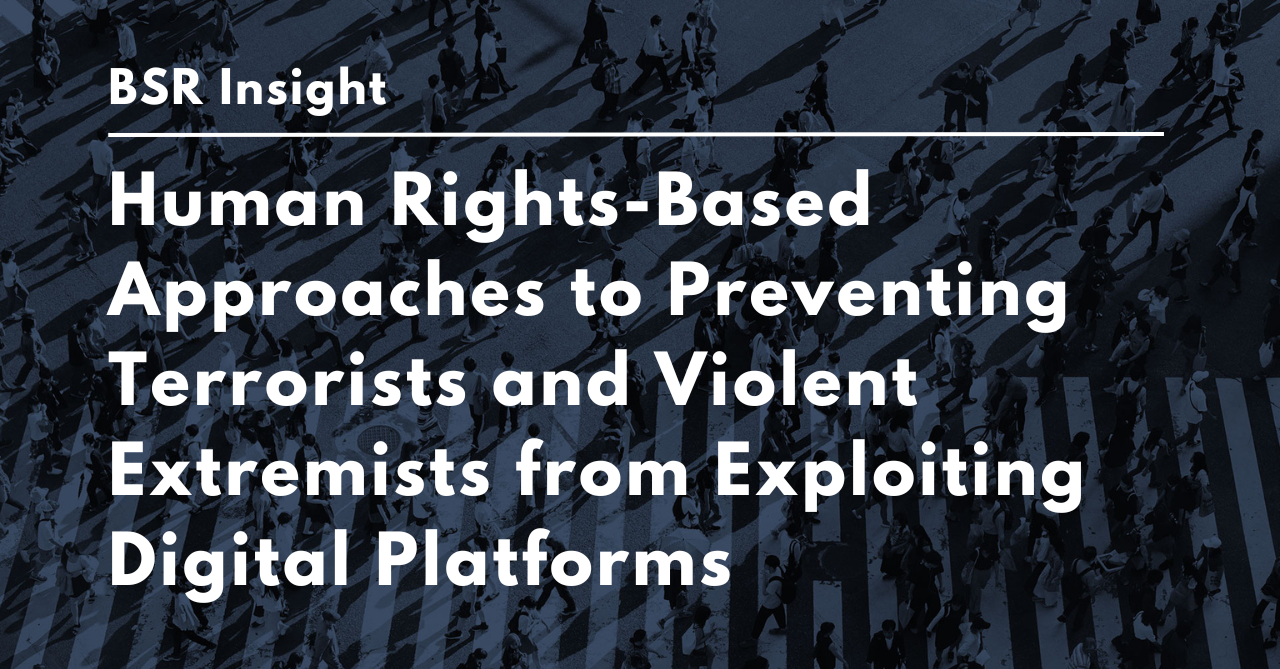 BSR Insight

Human Rights-Based Approaches to Preventing Terrorists and Violent Extremists from Exploiting Digital Platforms